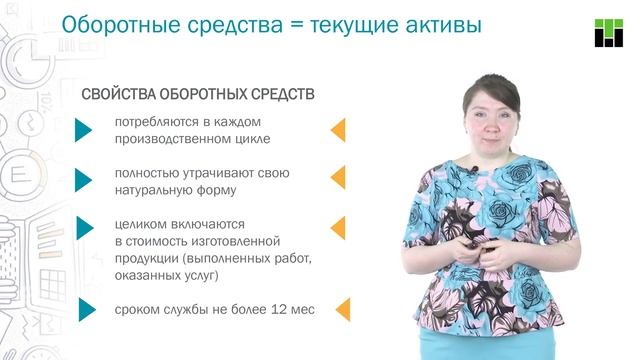 Оборотные средства = текущие активы

СВОЙСТВА ОБОРОТНЫХ СРЕДСТВ

потребляются в каждом производственном цикле

полностью утрачивают свою натуральную форму

целиком включаются в стоимость изготовленной продукции (выполненных работ, оказанных услуг)

сроком службы не более 12 мес